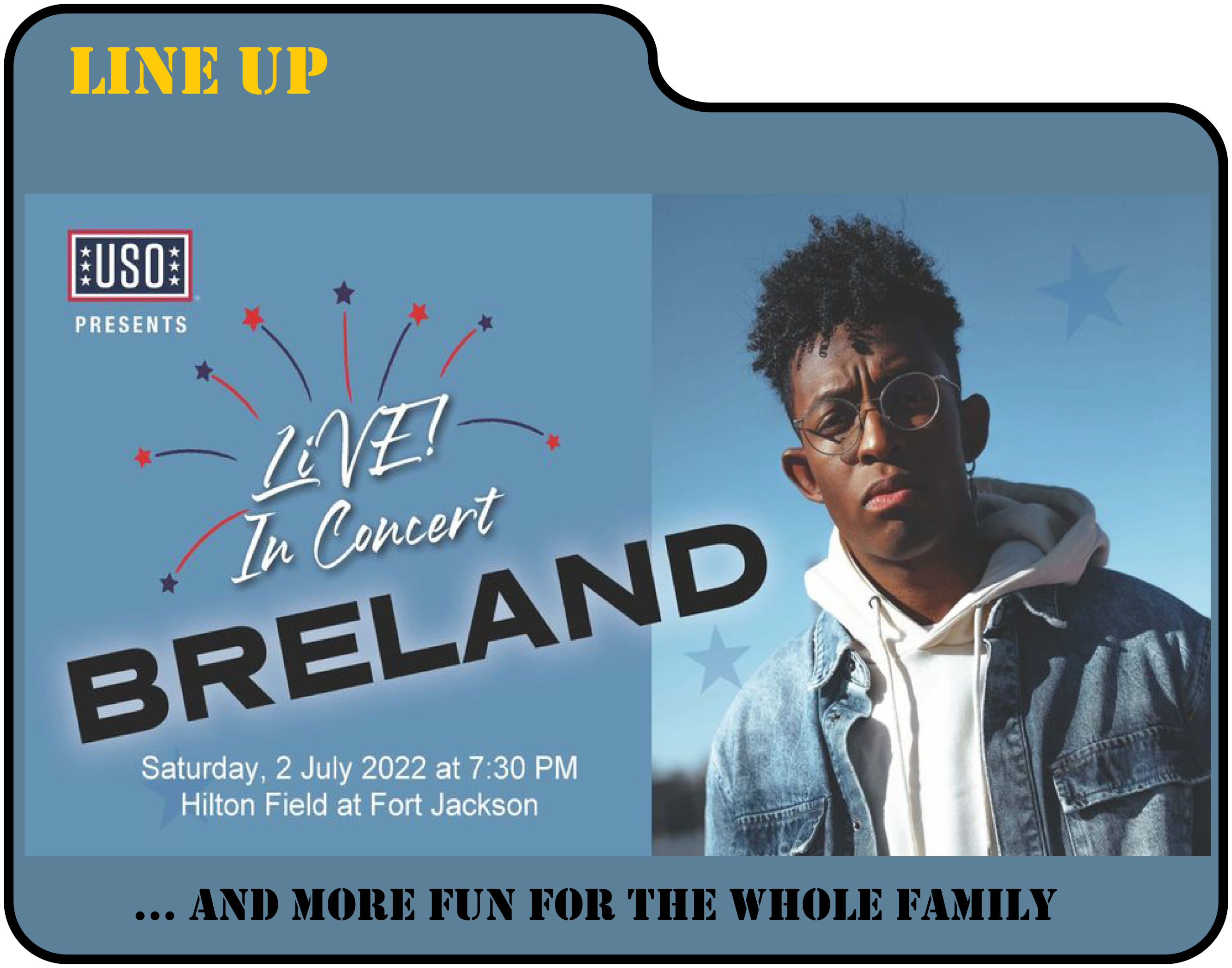 LINE UP

USO

PRESENTS

LiVE!
In Concert

BRELAND

Saturday, 2 July 2022 at 7:30 PM
Hilton Field at Fort Jackson

... AND MORE FUN FOR THE WHOLE FAMILY